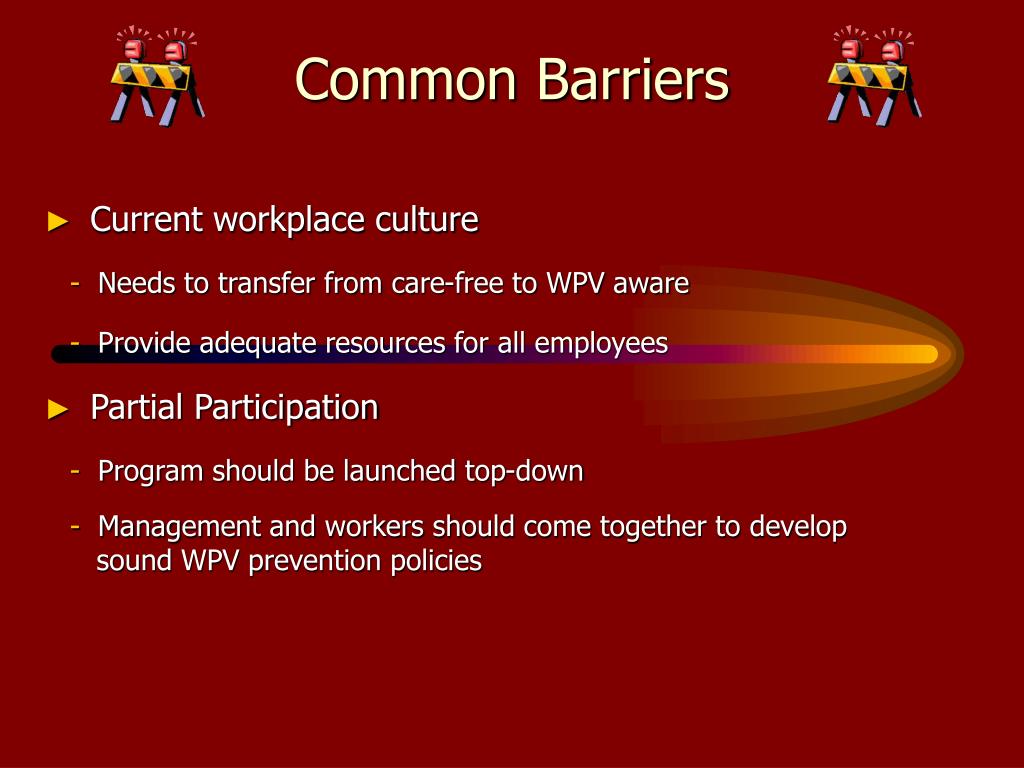 Common Barriers

► Current workplace culture

- Needs to transfer from care-free to WPV aware

- Provide adequate resources for all employees

► Partial Participation

- Program should be launched top-down

- Management and workers should come together to develop sound WPV prevention policies